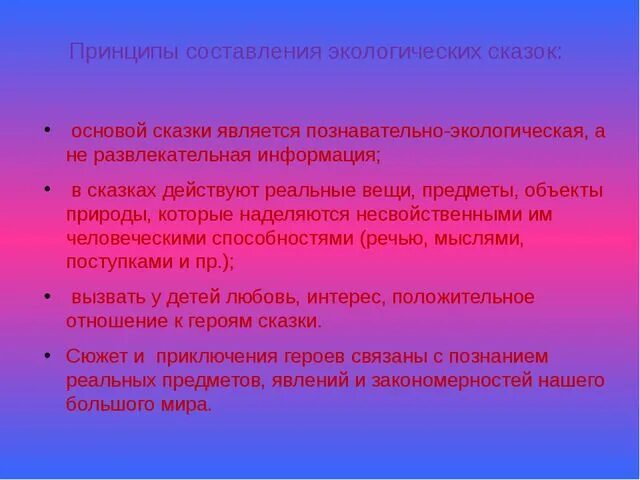 Принципы составления экологических сказок:

• основой сказки является познавательно-экологическая, а не развлекательная информация;

• в сказках действуют реальные вещи, предметы, объекты природы, которые наделяются несвойственными им человеческими способностями (речью, мыслями, поступками и пр.);

• вызвать у детей любовь, интерес, положительное отношение к героям сказки.

• Сюжет и приключения героев связаны с познанием реальных предметов, явлений и закономерностей нашего большого мира.